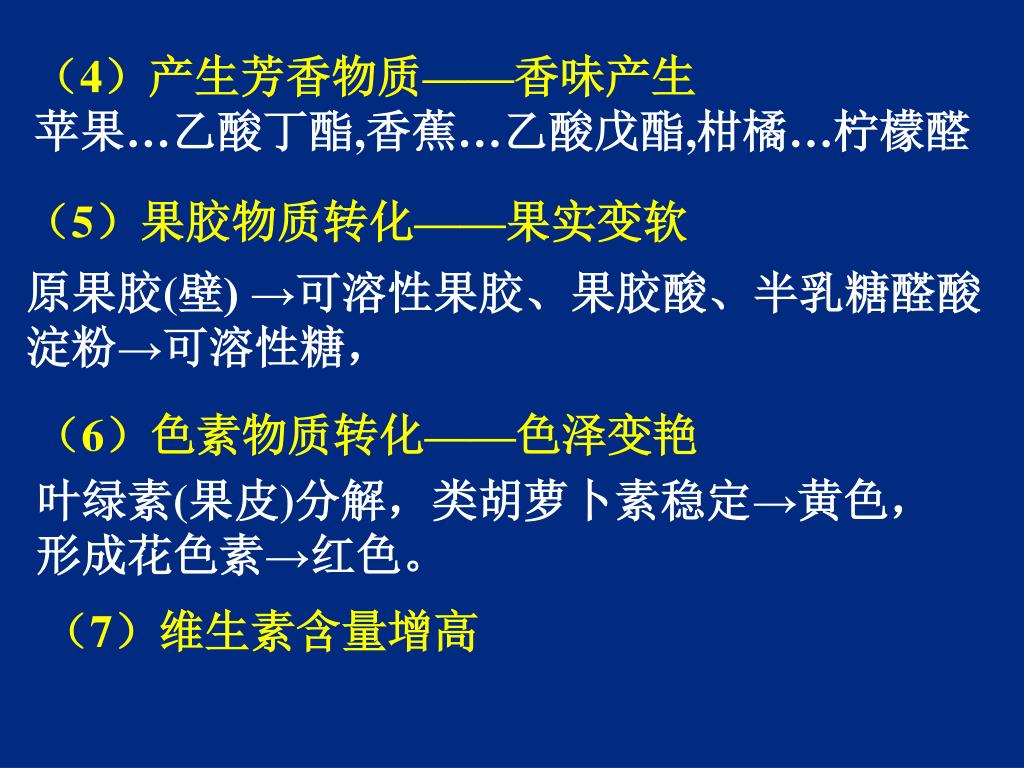 （4）产生芳香物质——香味产生
苹果…乙酸丁酯,香蕉…乙酸戊酯,柑橘…柠檬醛

（5）果胶物质转化——果实变软

原果胶(壁) →可溶性果胶、果胶酸、半乳糖醛酸
淀粉→可溶性糖，

（6）色素物质转化——色泽变艳

叶绿素(果皮)分解，类胡萝卜素稳定→黄色，
形成花色素→红色。

（7）维生素含量增高